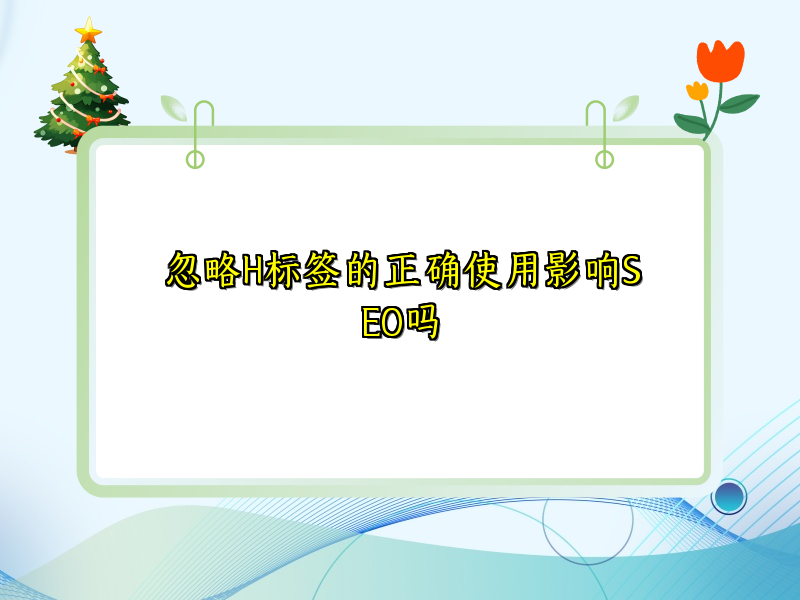 忽略H标签的正确使用影响SEO吗